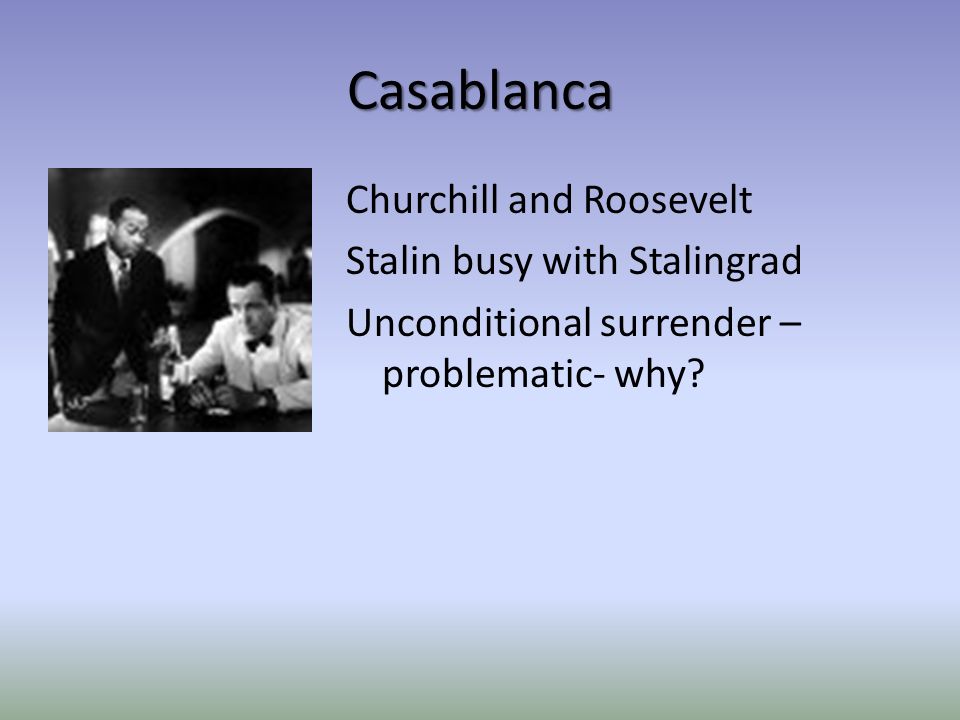 Casablanca

Churchill and Roosevelt

Stalin busy with Stalingrad

Unconditional surrender – problematic- why?